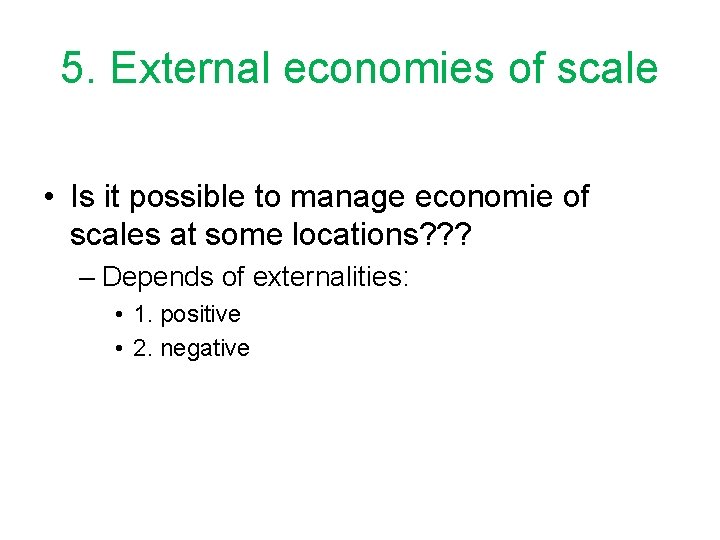 5. External economies of scale

• Is it possible to manage economie of scales at some locations???
– Depends of externalities:
• 1. positive
• 2. negative